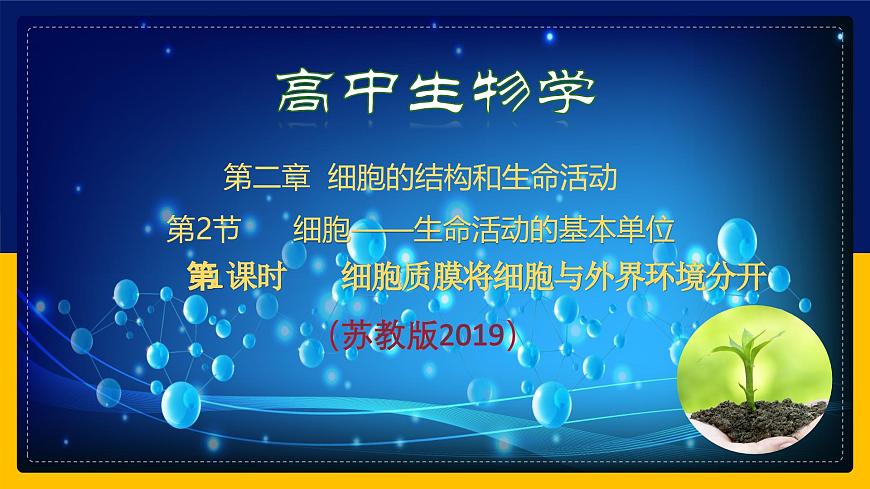 高中生物学

第二章 细胞的结构和生命活动

第2节 细胞——生命活动的基本单位

第1课时 细胞质膜将细胞与外界环境分开

（苏教版2019）